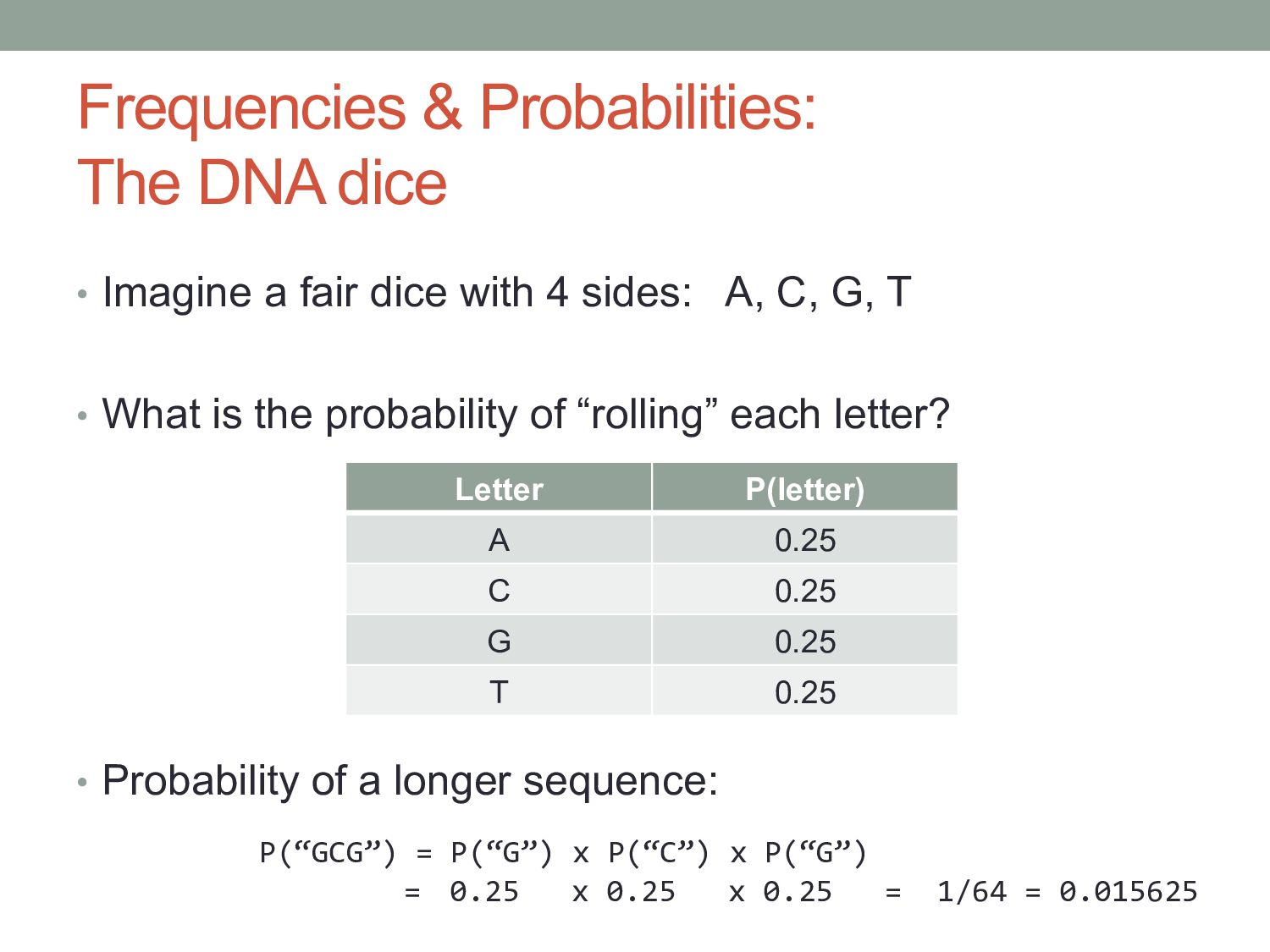 Frequencies & Probabilities:
The DNA dice

• Imagine a fair dice with 4 sides: A, C, G, T

• What is the probability of “rolling” each letter?

| Letter | P(letter) |
|---|---|
| A | 0.25 |
| C | 0.25 |
| G | 0.25 |
| T | 0.25 |

• Probability of a longer sequence:

P(“GCG”) = P(“G”) x P(“C”) x P(“G”)
= 0.25 x 0.25 x 0.25 = 1/64 = 0.015625